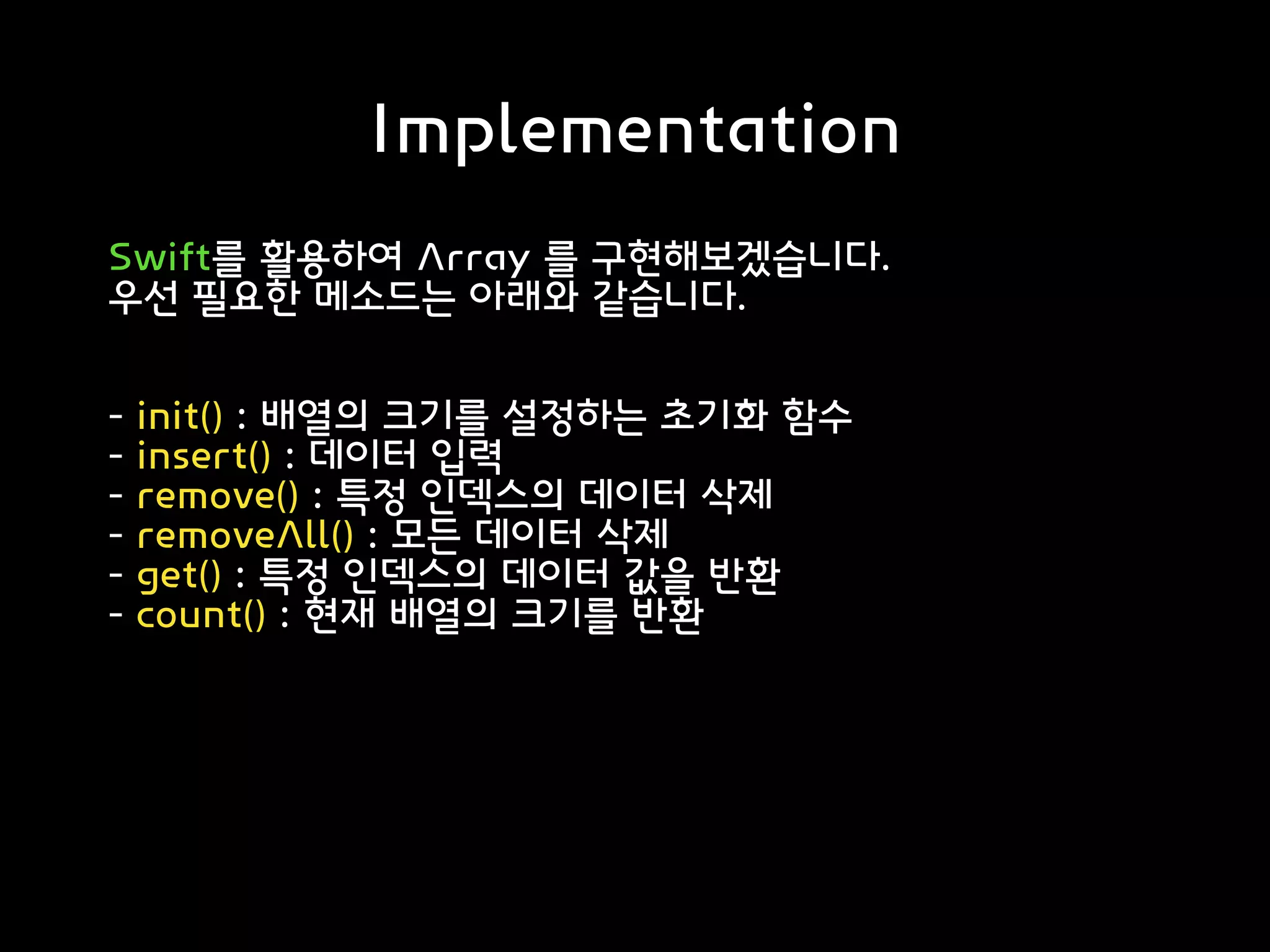 Implementation

Swift를 활용하여 Array 를 구현해보겠습니다.
우선 필요한 메소드는 아래와 같습니다.

- init() : 배열의 크기를 설정하는 초기화 함수
- insert() : 데이터 입력
- remove() : 특정 인덱스의 데이터 삭제
- removeAll() : 모든 데이터 삭제
- get() : 특정 인덱스의 데이터 값을 반환
- count() : 현재 배열의 크기를 반환